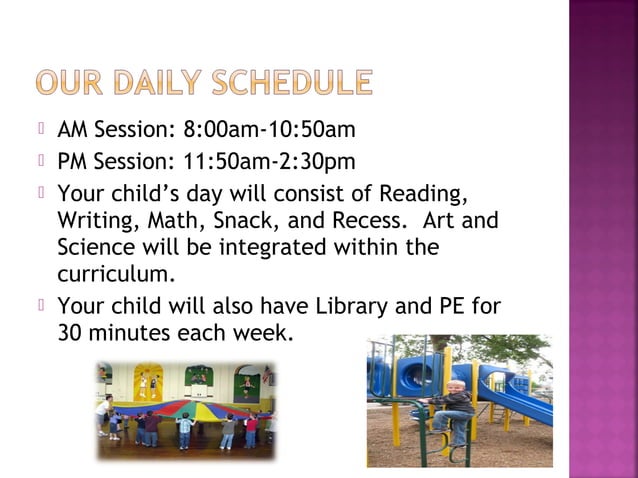 OUR DAILY SCHEDULE

AM Session: 8:00am-10:50am

PM Session: 11:50am-2:30pm

Your child's day will consist of Reading, Writing, Math, Snack, and Recess.  Art and Science will be integrated within the curriculum.

Your child will also have Library and PE for 30 minutes each week.